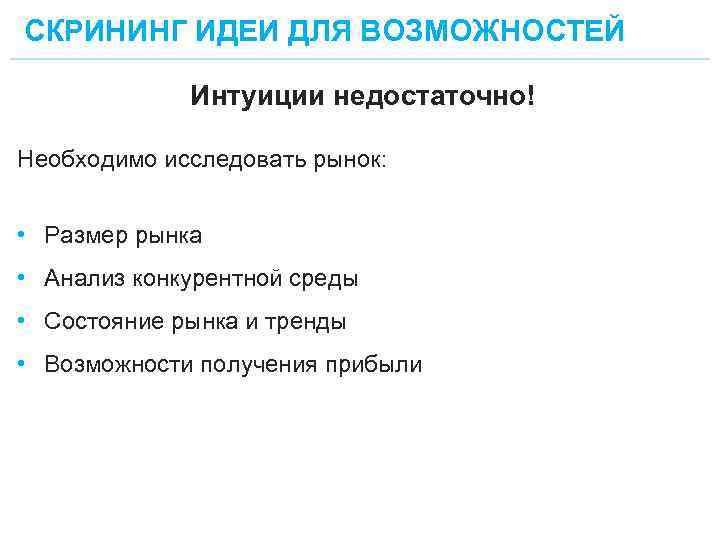 СКРИНИНГ ИДЕИ ДЛЯ ВОЗМОЖНОСТЕЙ

Интуиции недостаточно!

Необходимо исследовать рынок:

• Размер рынка
• Анализ конкурентной среды
• Состояние рынка и тренды
• Возможности получения прибыли